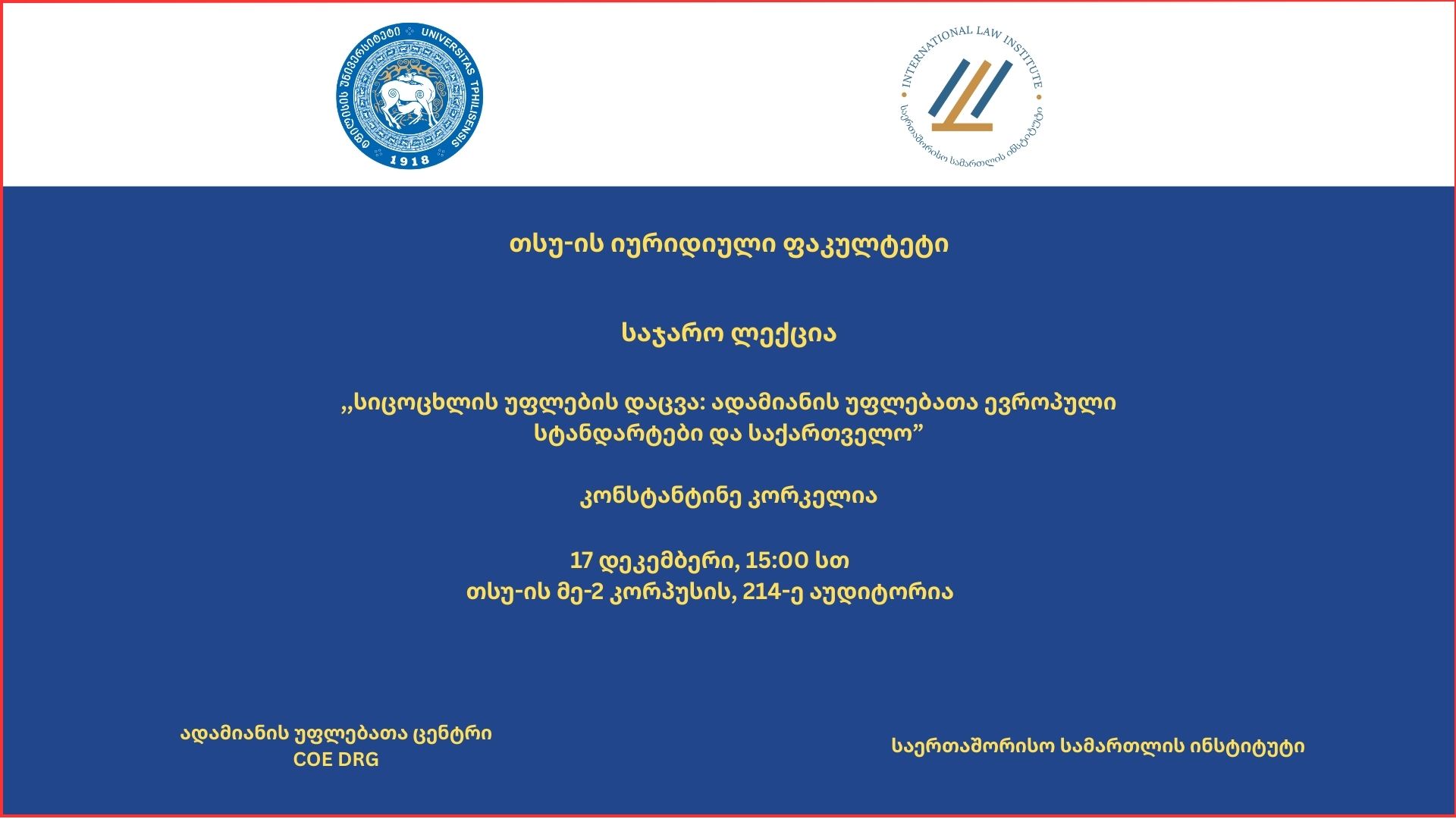 თბილისის უნივერსიტეტი UNIVERSITAS TPHILISENSIS 1918

INTERNATIONAL LAW INSTITUTE
საერთაშორისო სამართლის ინსტიტუტი

თსუ-ის იურიდიული ფაკულტეტი

საჯარო ლექცია

,,სიცოცხლის უფლების დაცვა: ადამიანის უფლებათა ევროპული სტანდარტები და საქართველო”

კონსტანტინე კორკელია

17 დეკემბერი, 15:00 სთ
თსუ-ის მე-2 კორპუსის, 214-ე აუდიტორია

ადამიანის უფლებათა ცენტრი
COE DRG

საერთაშორისო სამართლის ინსტიტუტი